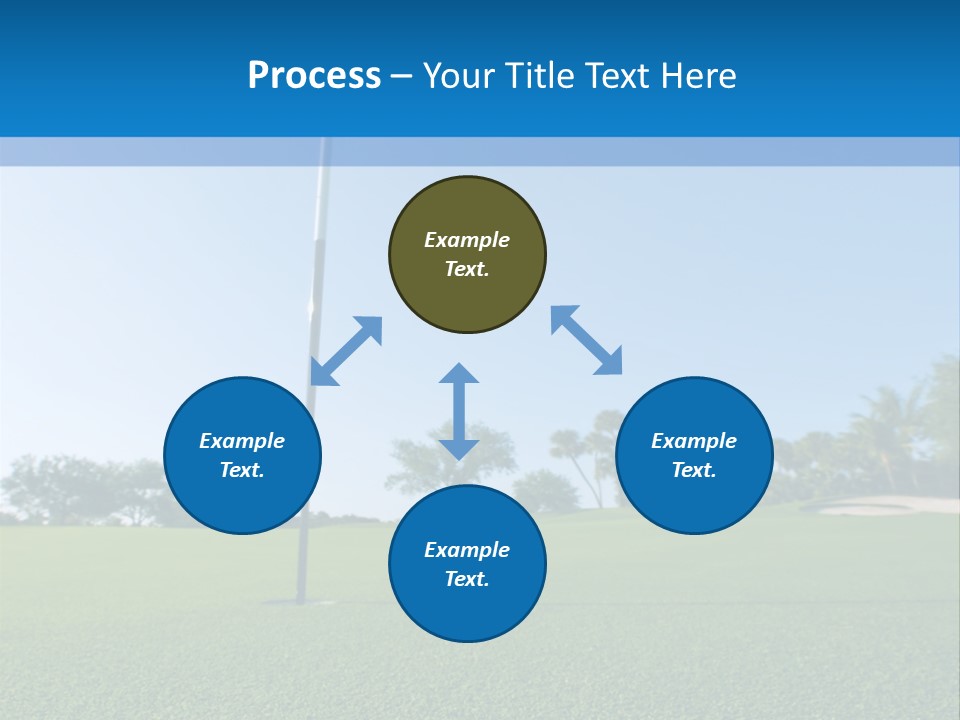 Process – Your Title Text Here

Example Text.

Example Text.

Example Text.

Example Text.